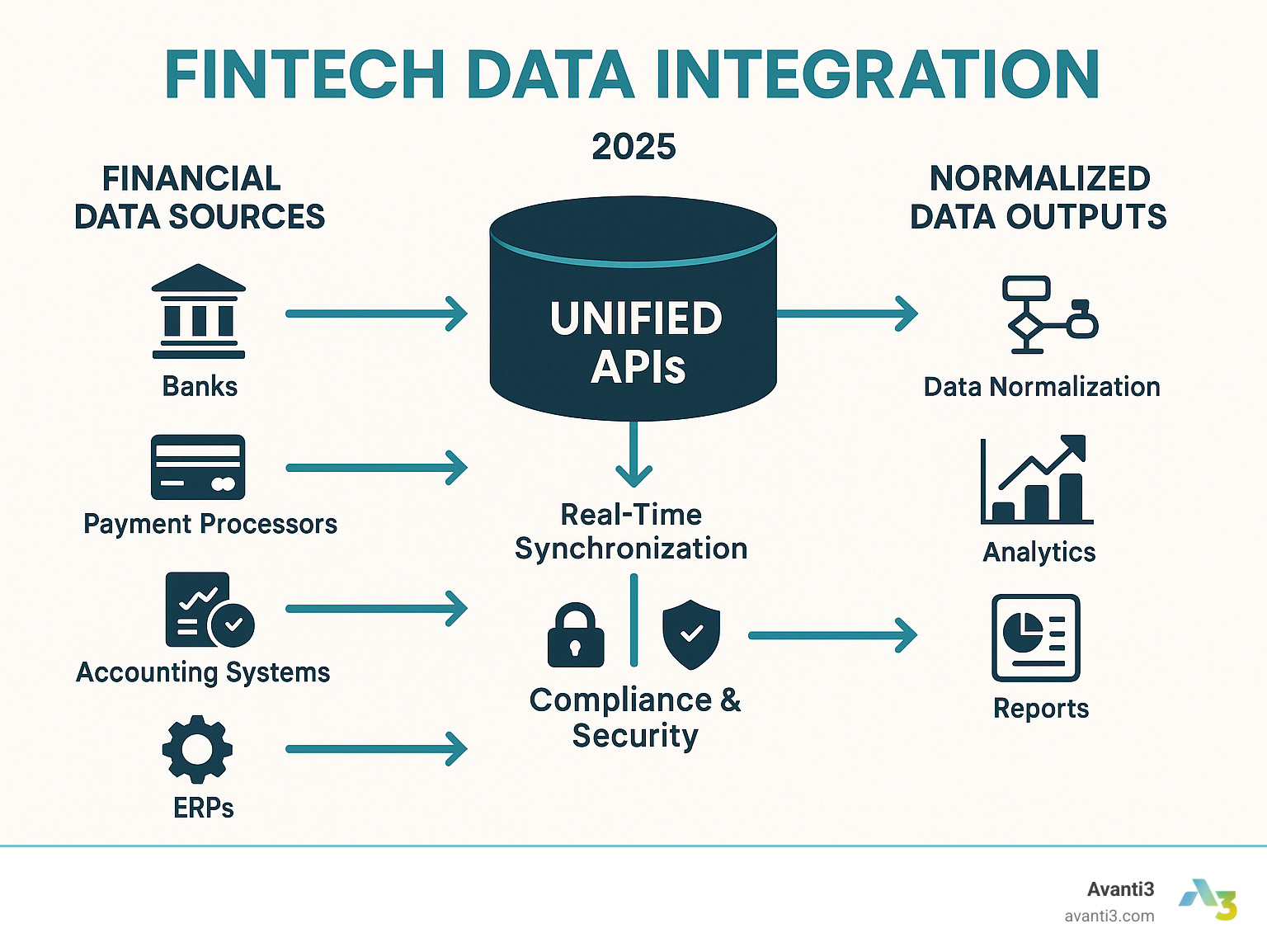 FINTECH DATA INTEGRATION

2025

FINANCIAL DATA SOURCES

Banks

Payment Processors

Accounting Systems

ERPs

UNIFIED APIs

Real-Time Synchronization

Compliance & Security

NORMALIZED DATA OUTPUTS

Data Normalization

Analytics

Reports

Avanti3
avanti3.com